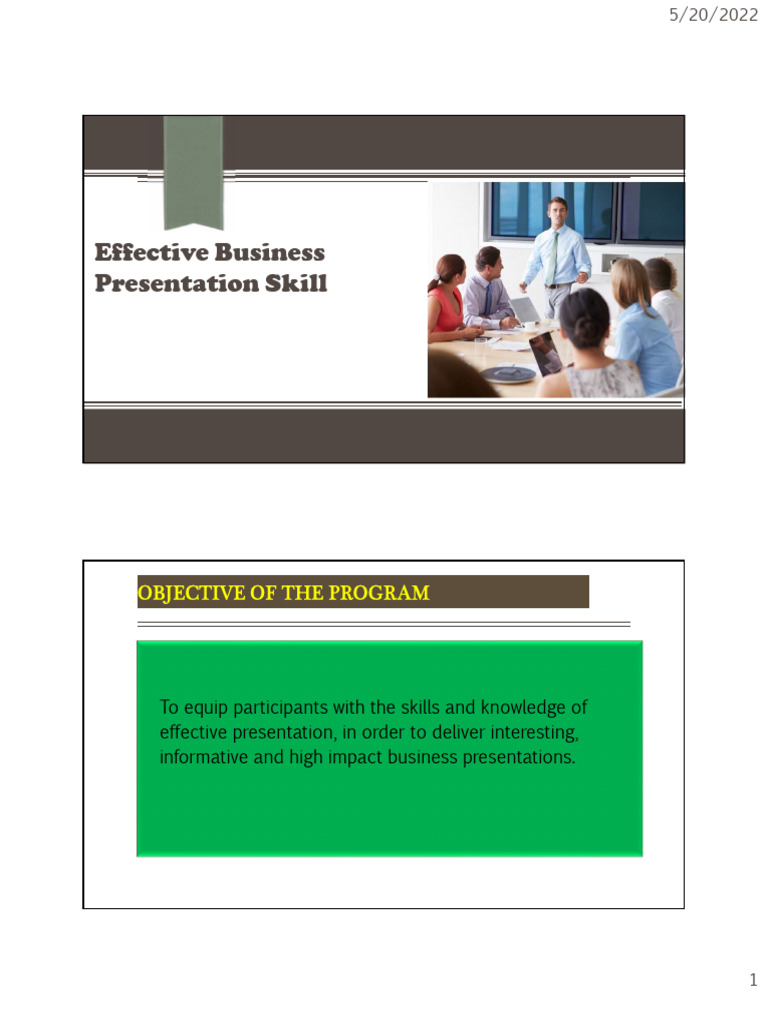 5/20/2022

Effective Business Presentation Skill

OBJECTIVE OF THE PROGRAM

To equip participants with the skills and knowledge of effective presentation, in order to deliver interesting, informative and high impact business presentations.

1